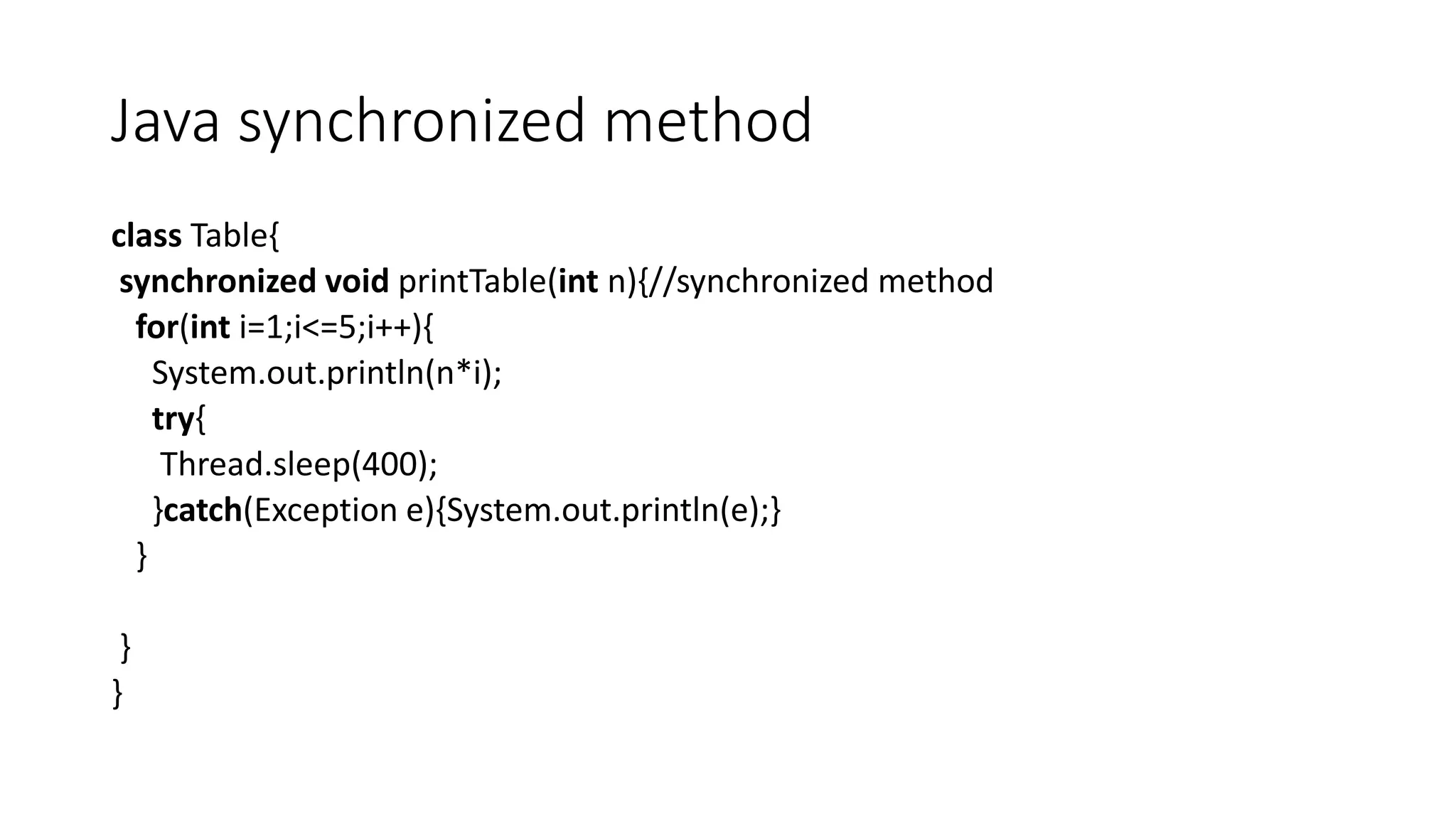 Java synchronized method

class Table{
 synchronized void printTable(int n){//synchronized method
   for(int i=1;i<=5;i++){
     System.out.println(n*i);
     try{
      Thread.sleep(400);
     }catch(Exception e){System.out.println(e);}
   }

 }
}